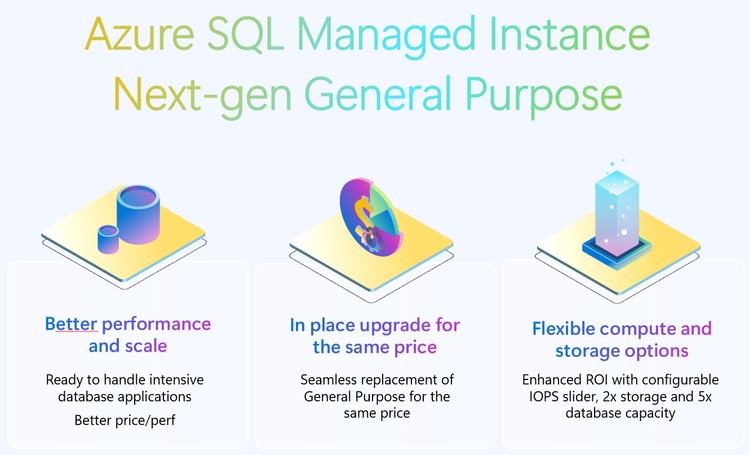 Azure SQL Managed Instance
Next-gen General Purpose

Better performance and scale

Ready to handle intensive database applications

Better price/perf

In place upgrade for the same price

Seamless replacement of General Purpose for the same price

Flexible compute and storage options

Enhanced ROI with configurable IOPS slider, 2x storage and 5x database capacity